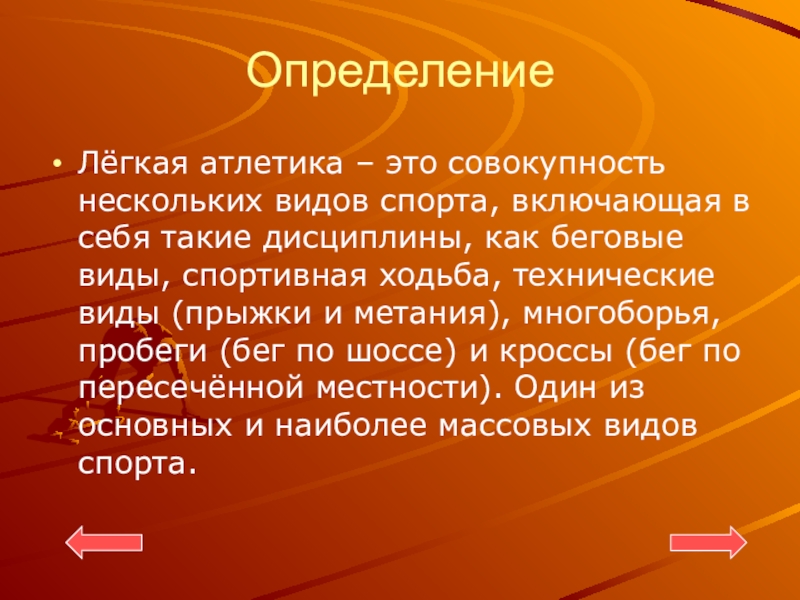 Определение

• Лёгкая атлетика – это совокупность нескольких видов спорта, включающая в себя такие дисциплины, как беговые виды, спортивная ходьба, технические виды (прыжки и метания), многоборья, пробеги (бег по шоссе) и кроссы (бег по пересечённой местности). Один из основных и наиболее массовых видов спорта.